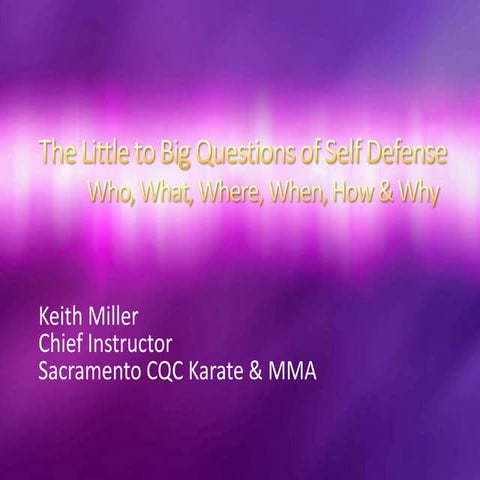 The Little to Big Questions of Self Defense
Who, What, Where, When, How & Why

Keith Miller
Chief Instructor
Sacramento CQC Karate & MMA